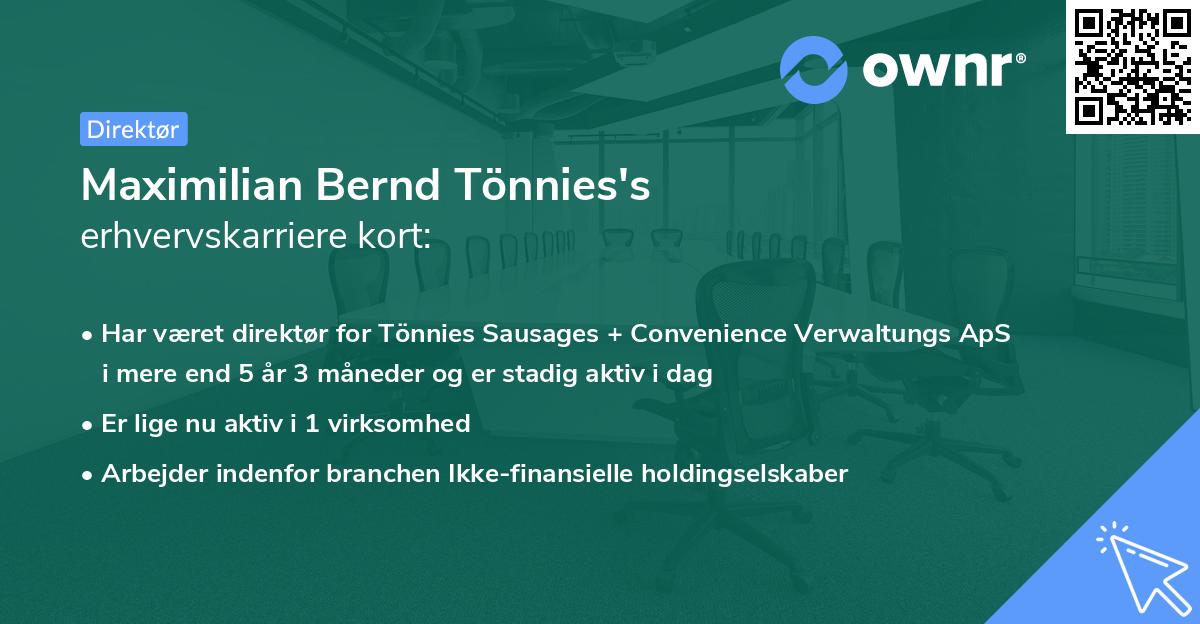 ownr®

Direktør

Maximilian Bernd Tönnies's
erhvervskarriere kort:

• Har været direktør for Tönnies Sausages + Convenience Verwaltungs ApS i mere end 5 år 3 måneder og er stadig aktiv i dag

• Er lige nu aktiv i 1 virksomhed

• Arbejder indenfor branchen Ikke-finansielle holdingselskaber